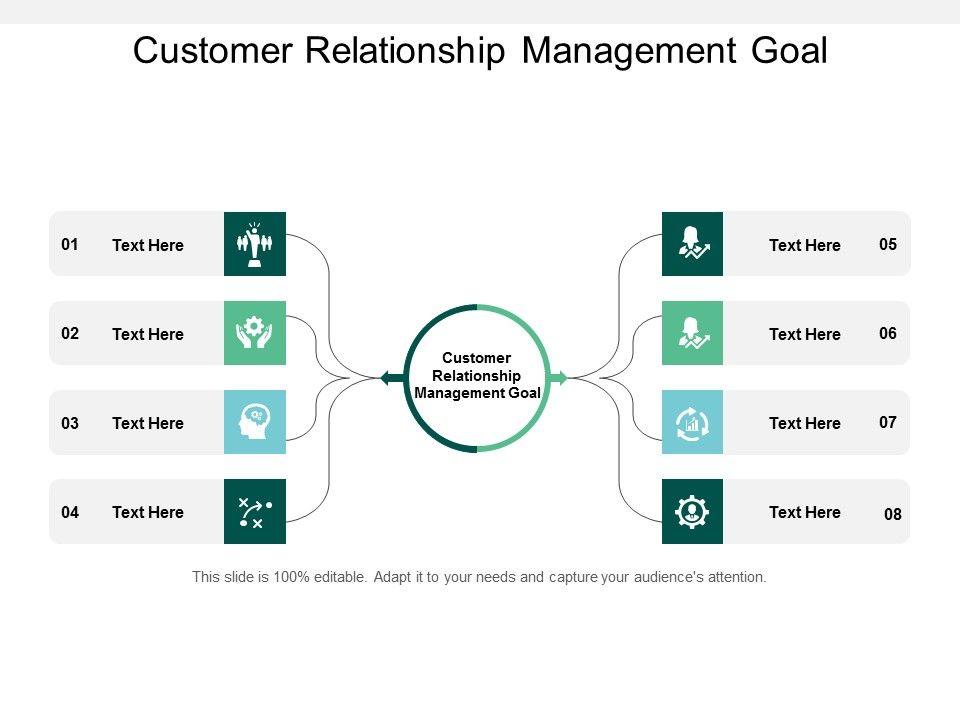 Customer Relationship Management Goal

01 Text Here

02 Text Here

03 Text Here

04 Text Here

Customer Relationship Management Goal

Text Here 05

Text Here 06

Text Here 07

Text Here 08

This slide is 100% editable. Adapt it to your needs and capture your audience's attention.